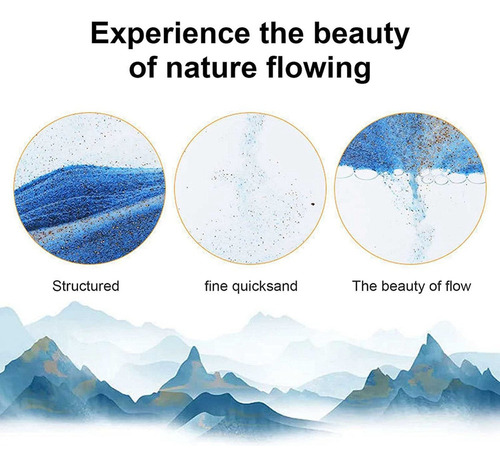 Experience the beauty of nature flowing

Structured

fine quicksand

The beauty of flow